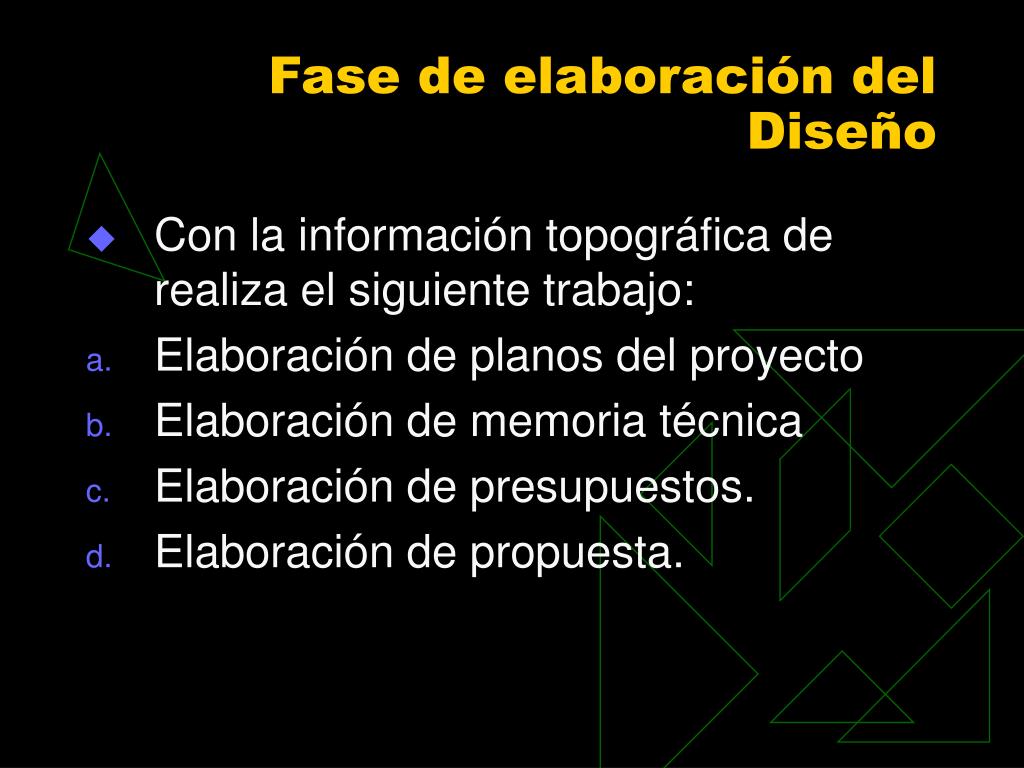 Fase de elaboración del Diseño

Con la información topográfica de realiza el siguiente trabajo:

a. Elaboración de planos del proyecto
b. Elaboración de memoria técnica
c. Elaboración de presupuestos.
d. Elaboración de propuesta.